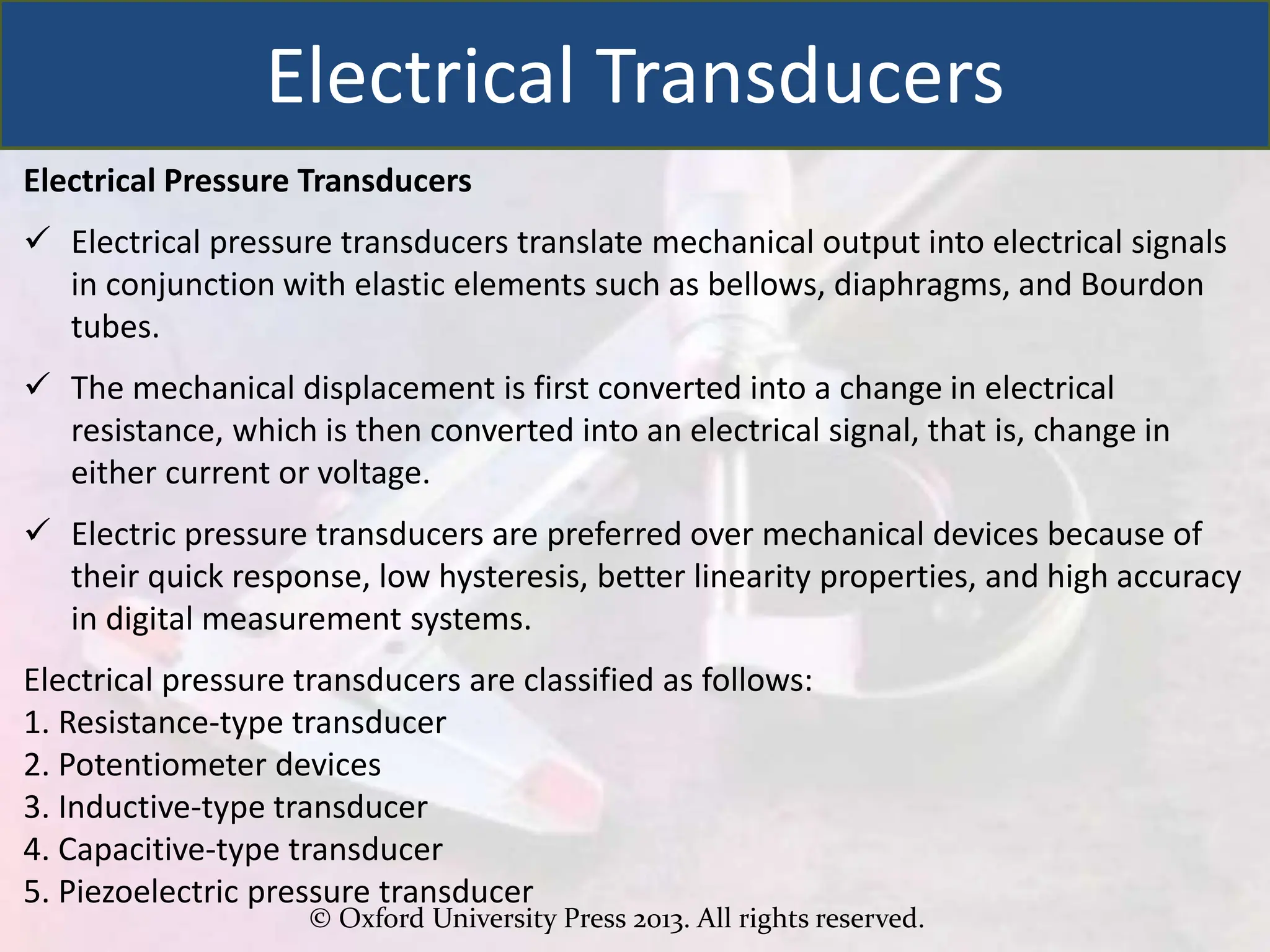 Electrical Transducers

Electrical Pressure Transducers

✓ Electrical pressure transducers translate mechanical output into electrical signals in conjunction with elastic elements such as bellows, diaphragms, and Bourdon tubes.

✓ The mechanical displacement is first converted into a change in electrical resistance, which is then converted into an electrical signal, that is, change in either current or voltage.

✓ Electric pressure transducers are preferred over mechanical devices because of their quick response, low hysteresis, better linearity properties, and high accuracy in digital measurement systems.

Electrical pressure transducers are classified as follows:
1. Resistance-type transducer
2. Potentiometer devices
3. Inductive-type transducer
4. Capacitive-type transducer
5. Piezoelectric pressure transducer

© Oxford University Press 2013. All rights reserved.